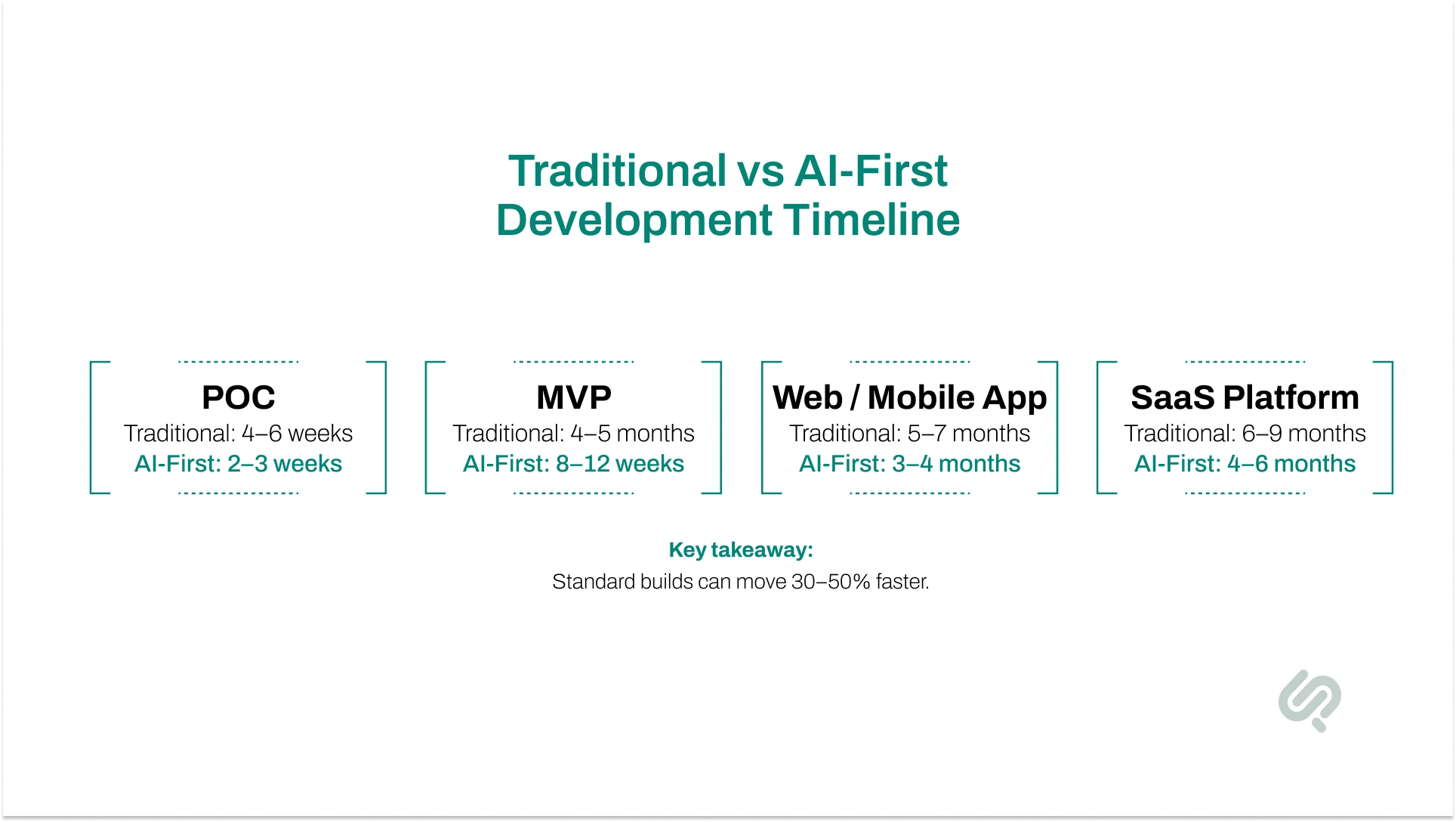 Traditional vs AI-First
Development Timeline

POC
Traditional: 4–6 weeks
AI-First: 2–3 weeks

MVP
Traditional: 4–5 months
AI-First: 8–12 weeks

Web / Mobile App
Traditional: 5–7 months
AI-First: 3–4 months

SaaS Platform
Traditional: 6–9 months
AI-First: 4–6 months

Key takeaway:
Standard builds can move 30–50% faster.